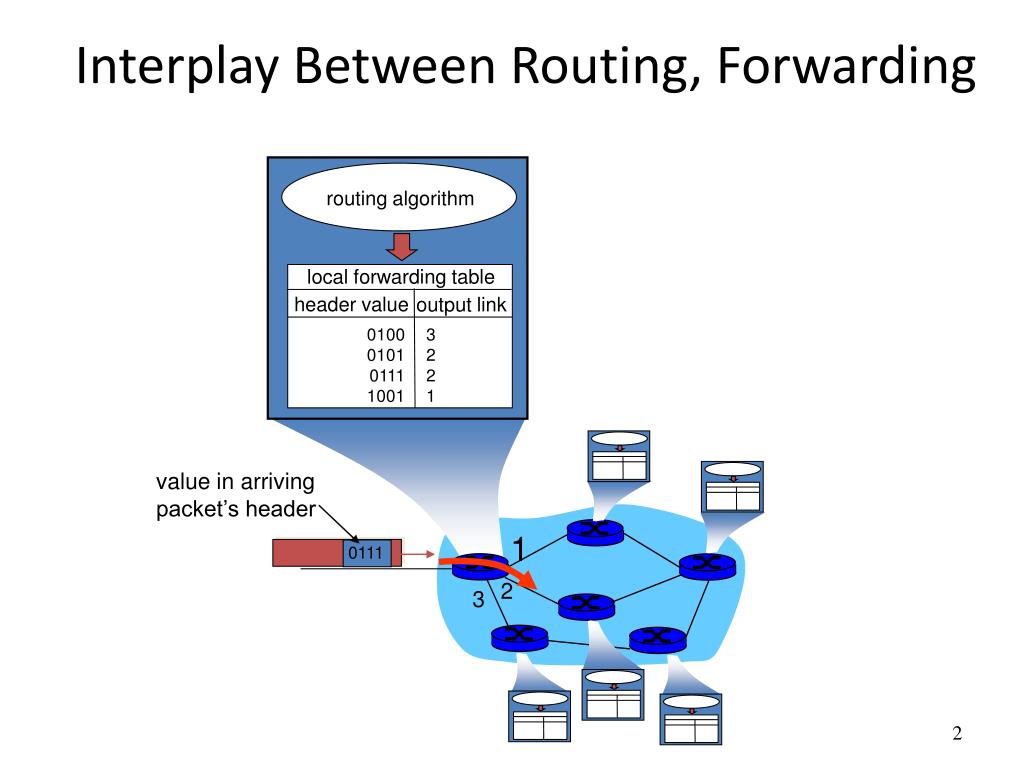 Interplay Between Routing, Forwarding

routing algorithm

local forwarding table

| header value | output link |
|---|---|
| 0100 | 3 |
| 0101 | 2 |
| 0111 | 2 |
| 1001 | 1 |

value in arriving packet's header

0111

1

2

3

2